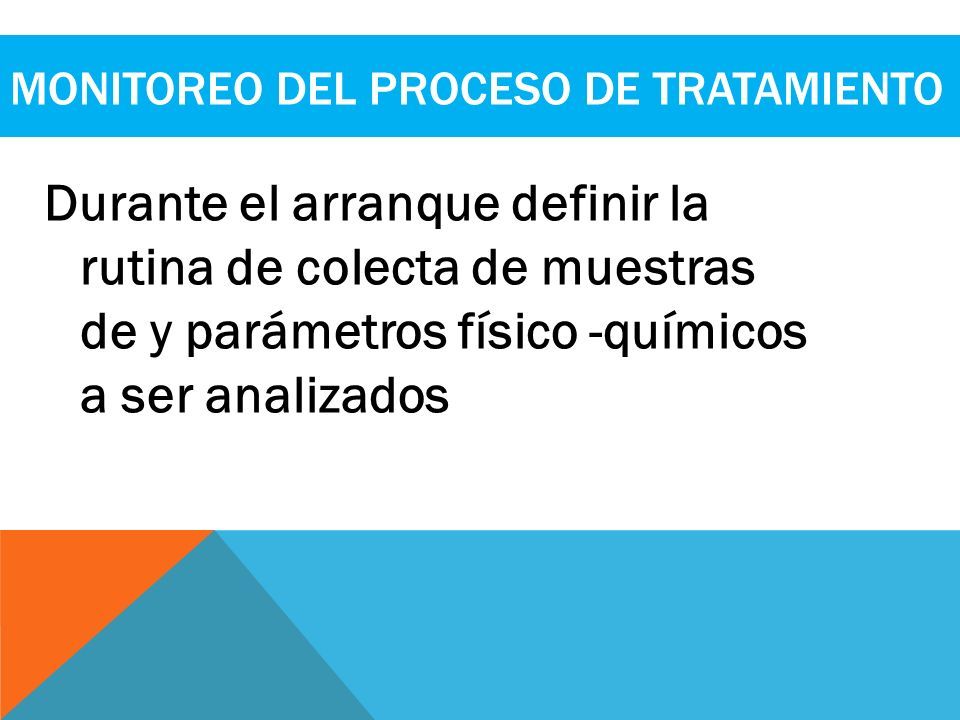 MONITOREO DEL PROCESO DE TRATAMIENTO

Durante el arranque definir la rutina de colecta de muestras de y parámetros físico -químicos a ser analizados